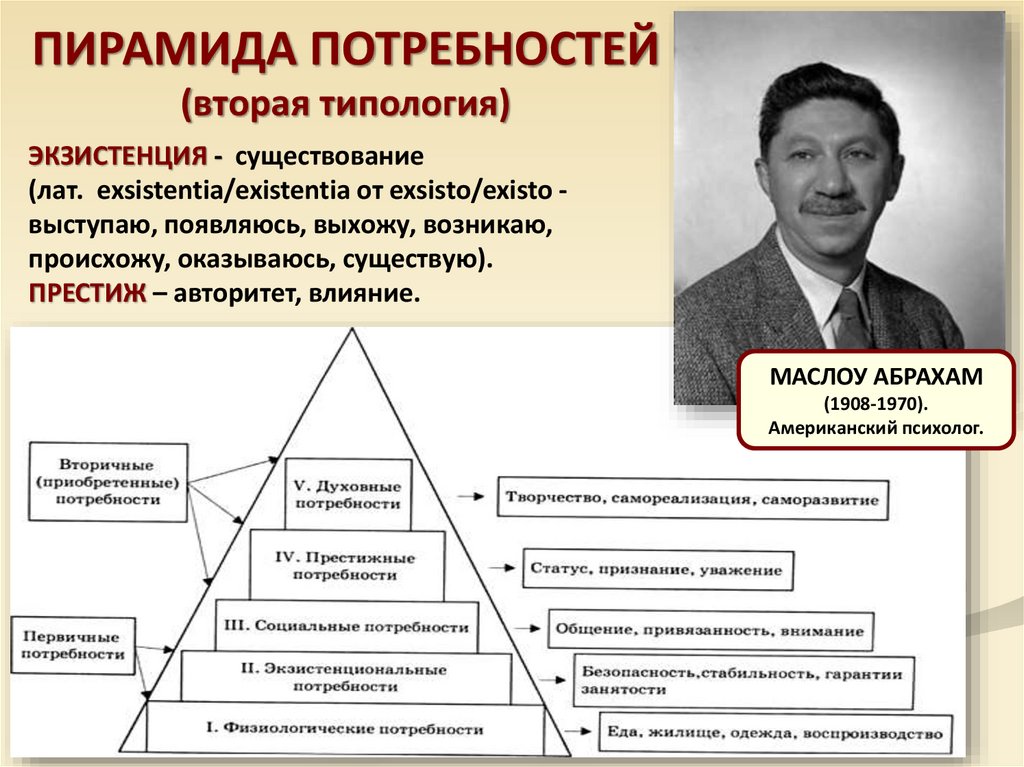 ПИРАМИДА ПОТРЕБНОСТЕЙ
(вторая типология)

ЭКЗИСТЕНЦИЯ - существование (лат. exsistentia/existentia от exsisto/existo - выступаю, появляюсь, выхожу, возникаю, происхожу, оказываюсь, существую).
ПРЕСТИЖ – авторитет, влияние.

МАСЛОУ АБРАХАМ
(1908-1970).
Американский психолог.

Вторичные (приобретенные) потребности

Первичные потребности

V. Духовные потребности

IV. Престижные потребности

III. Социальные потребности

II. Экзистенциональные потребности

I. Физиологические потребности

Творчество, самореализация, саморазвитие

Статус, признание, уважение

Общение, привязанность, внимание

Безопасность,стабильность, гарантии занятости

Еда, жилище, одежда, воспроизводство